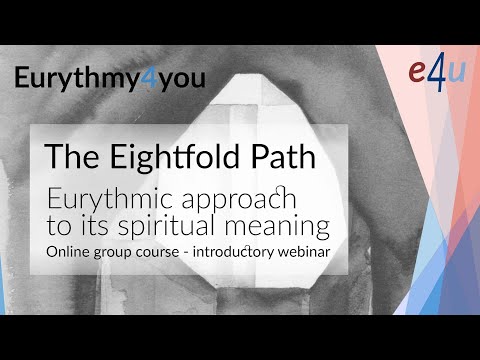 Eurythmy4you

e4u

The Eightfold Path

Eurythmic approach to its spiritual meaning

Online group course - introductory webinar